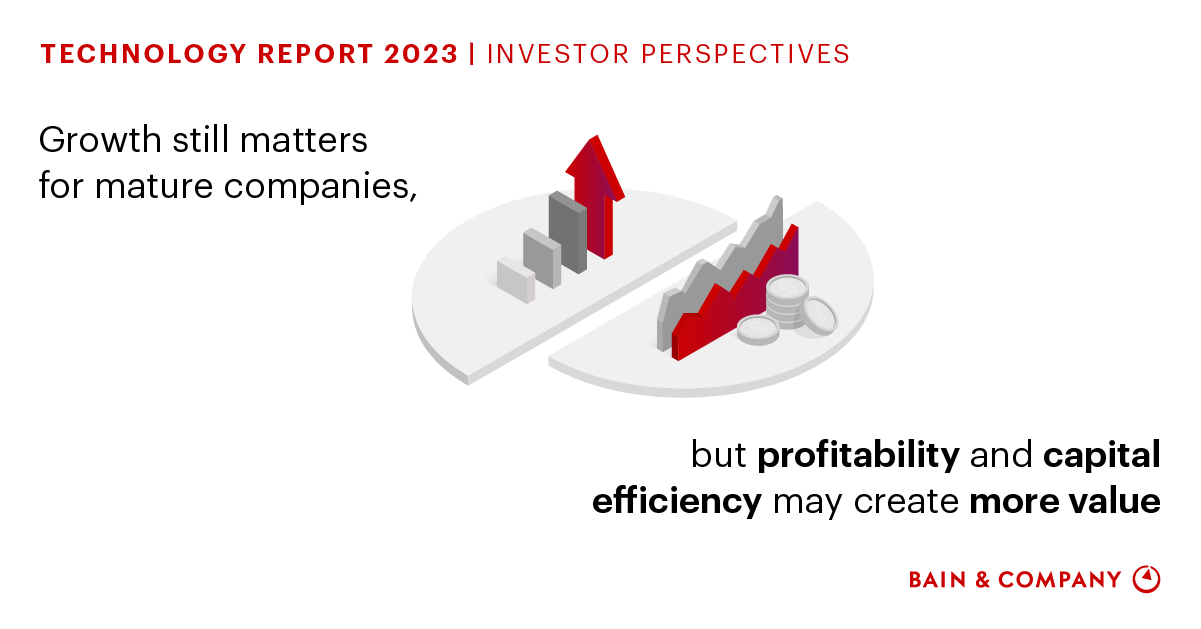 TECHNOLOGY REPORT 2023 | INVESTOR PERSPECTIVES

Growth still matters for mature companies,

but profitability and capital efficiency may create more value

BAIN & COMPANY